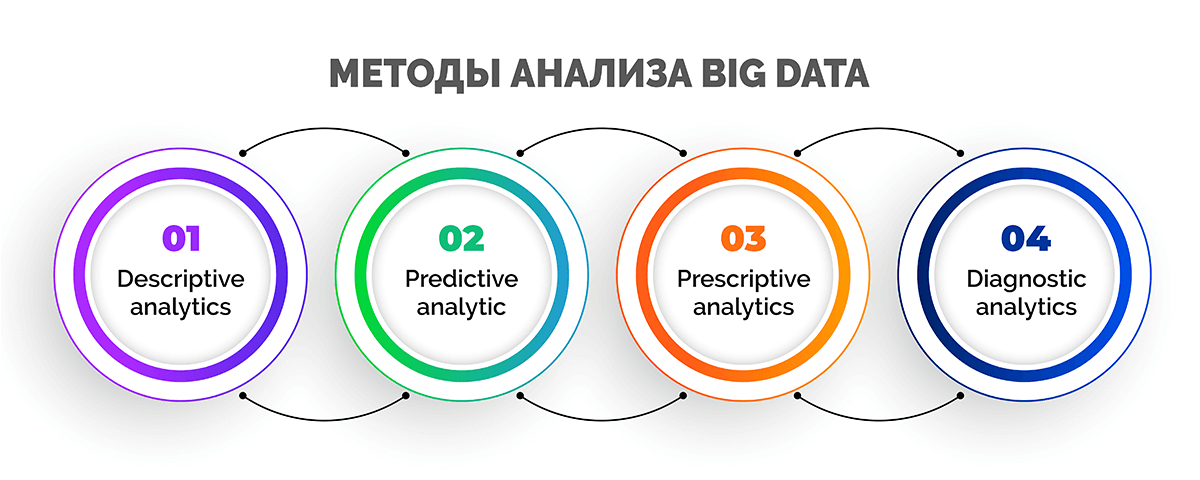 МЕТОДЫ АНАЛИЗА BIG DATA

01
Descriptive analytics

02
Predictive analytic

03
Prescriptive analytics

04
Diagnostic analytics